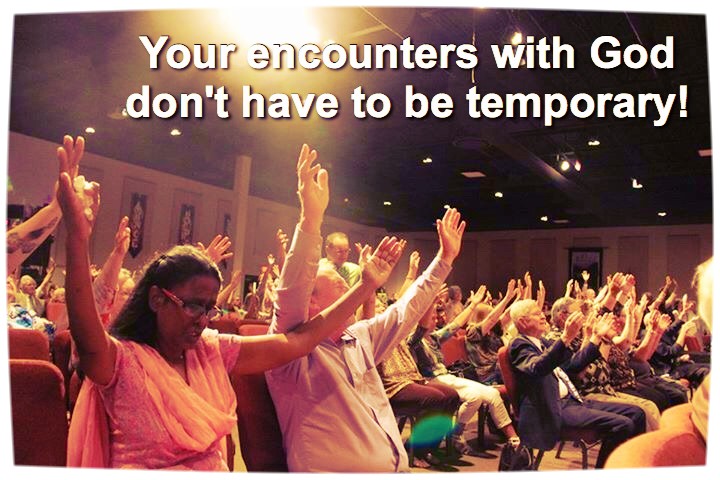 Your encounters with God don't have to be temporary!